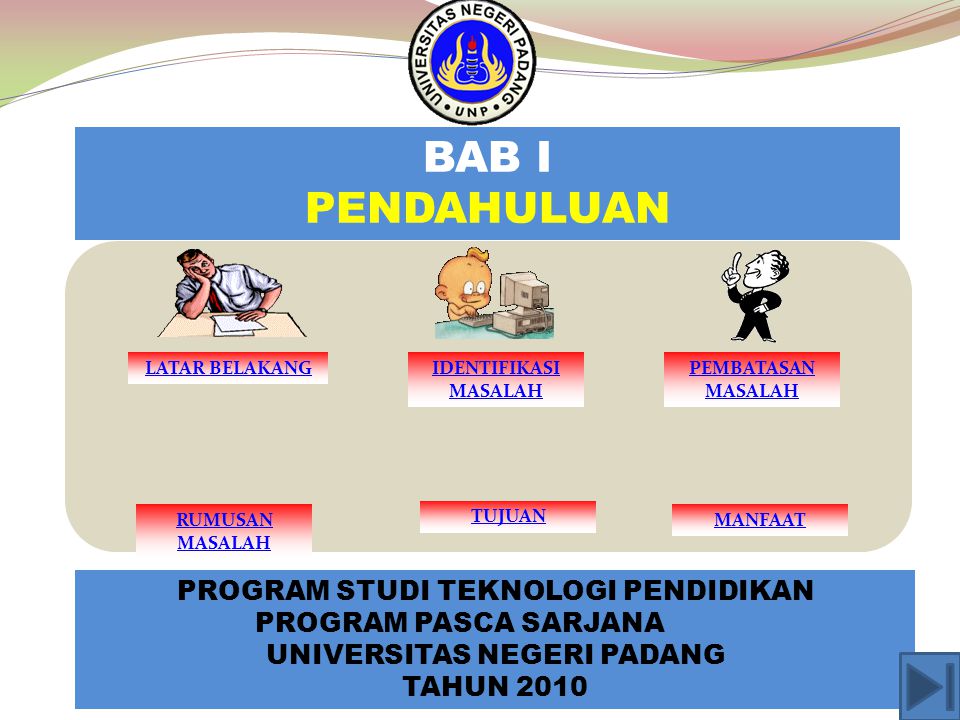 UNIVERSITAS NEGERI PADANG
UNP

BAB I
PENDAHULUAN

LATAR BELAKANG

IDENTIFIKASI MASALAH

PEMBATASAN MASALAH

RUMUSAN MASALAH

TUJUAN

MANFAAT

PROGRAM STUDI TEKNOLOGI PENDIDIKAN
PROGRAM PASCA SARJANA
UNIVERSITAS NEGERI PADANG
TAHUN 2010